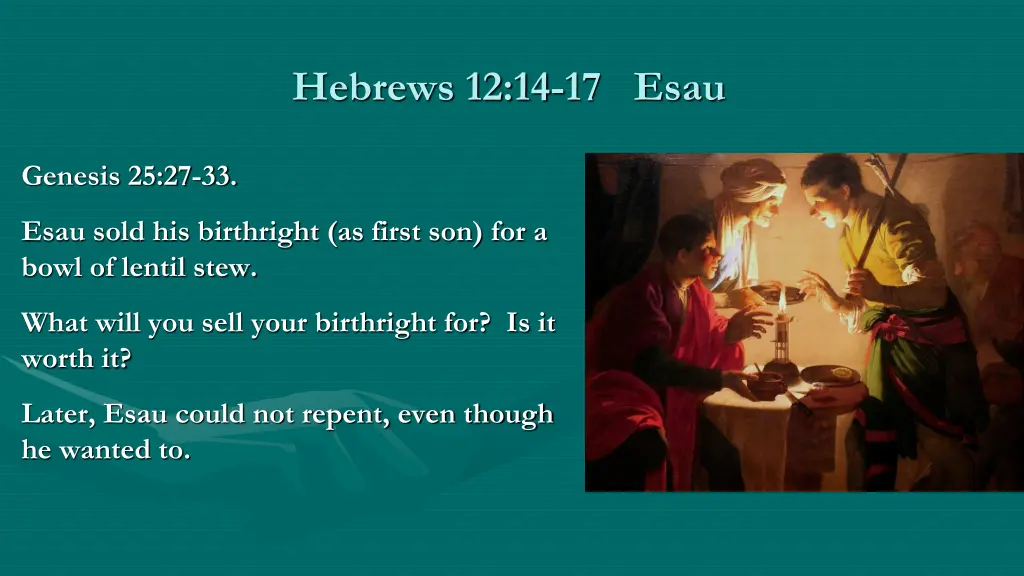 Hebrews 12:14-17 Esau

Genesis 25:27-33.

Esau sold his birthright (as first son) for a bowl of lentil stew.

What will you sell your birthright for? Is it worth it?

Later, Esau could not repent, even though he wanted to.